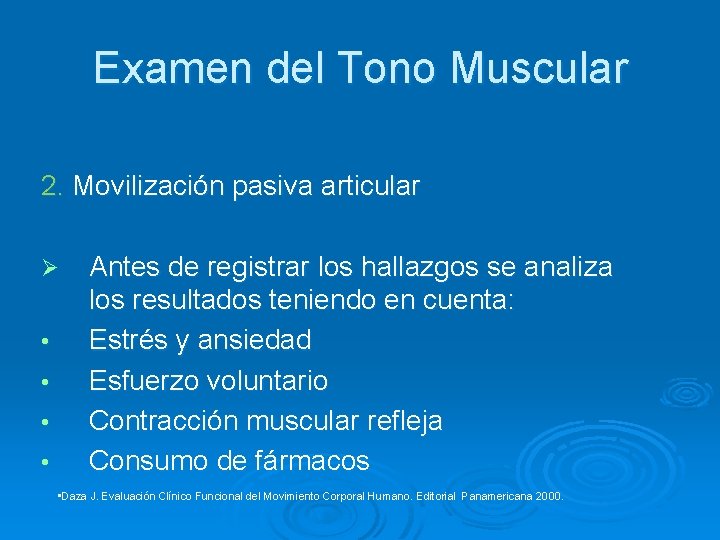 Examen del Tono Muscular

2. Movilización pasiva articular

➢ Antes de registrar los hallazgos se analiza los resultados teniendo en cuenta:
• Estrés y ansiedad
• Esfuerzo voluntario
• Contracción muscular refleja
• Consumo de fármacos

•Daza J. Evaluación Clínico Funcional del Movimiento Corporal Humano. Editorial Panamericana 2000.